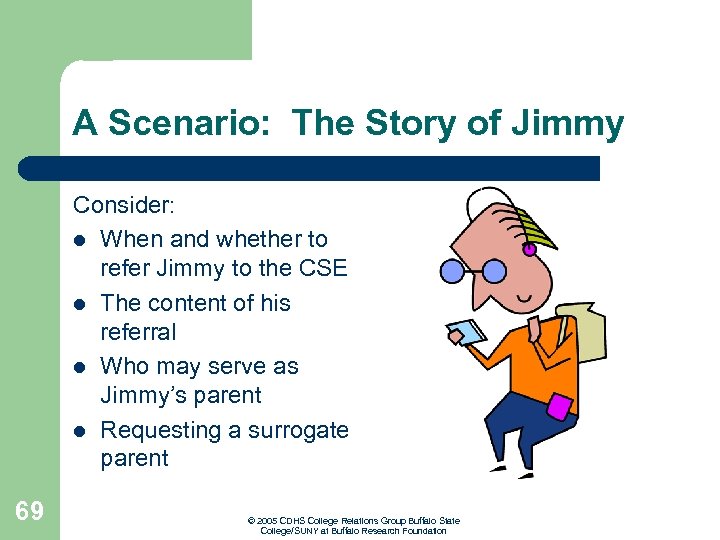 A Scenario: The Story of Jimmy

Consider:

- When and whether to refer Jimmy to the CSE
- The content of his referral
- Who may serve as Jimmy's parent
- Requesting a surrogate parent

69

© 2005 CDHS College Relations Group Buffalo State College/SUNY at Buffalo Research Foundation